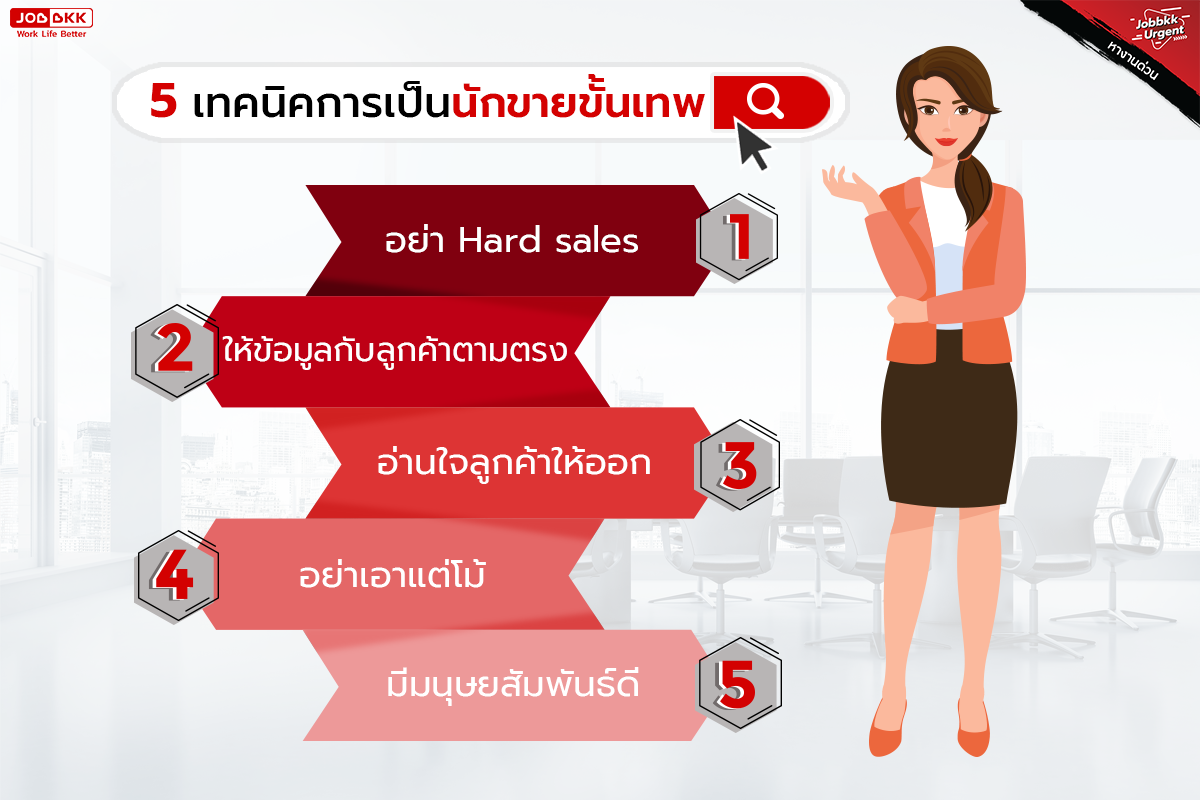 JOBBKK
Work Life Better

Jobbkk Urgent
หางานด่วน

5 เทคนิคการเป็นนักขายขั้นเทพ

อย่า Hard sales 1

2 ให้ข้อมูลกับลูกค้าตามตรง

อ่านใจลูกค้าให้ออก 3

4 อย่าเอาแต่โม้

มีมนุษยสัมพันธ์ดี 5